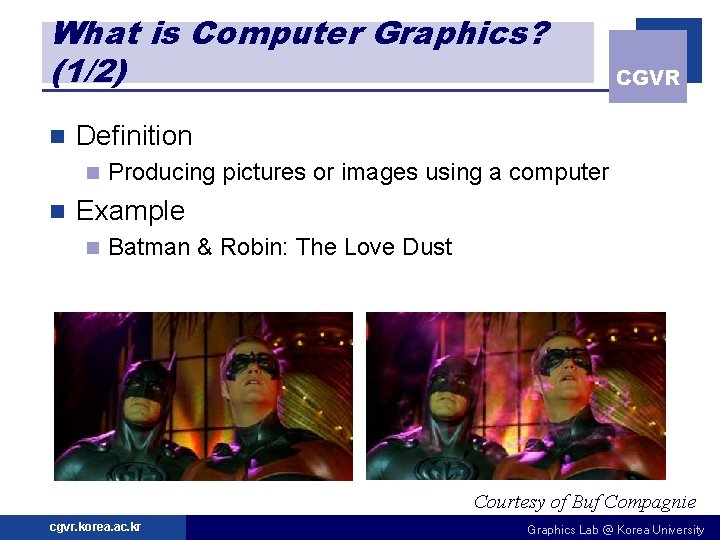 What is Computer Graphics? (1/2)

CGVR

Definition

Producing pictures or images using a computer

Example

Batman & Robin: The Love Dust

Courtesy of Buf Compagnie

cgvr.korea.ac.kr

Graphics Lab @ Korea University